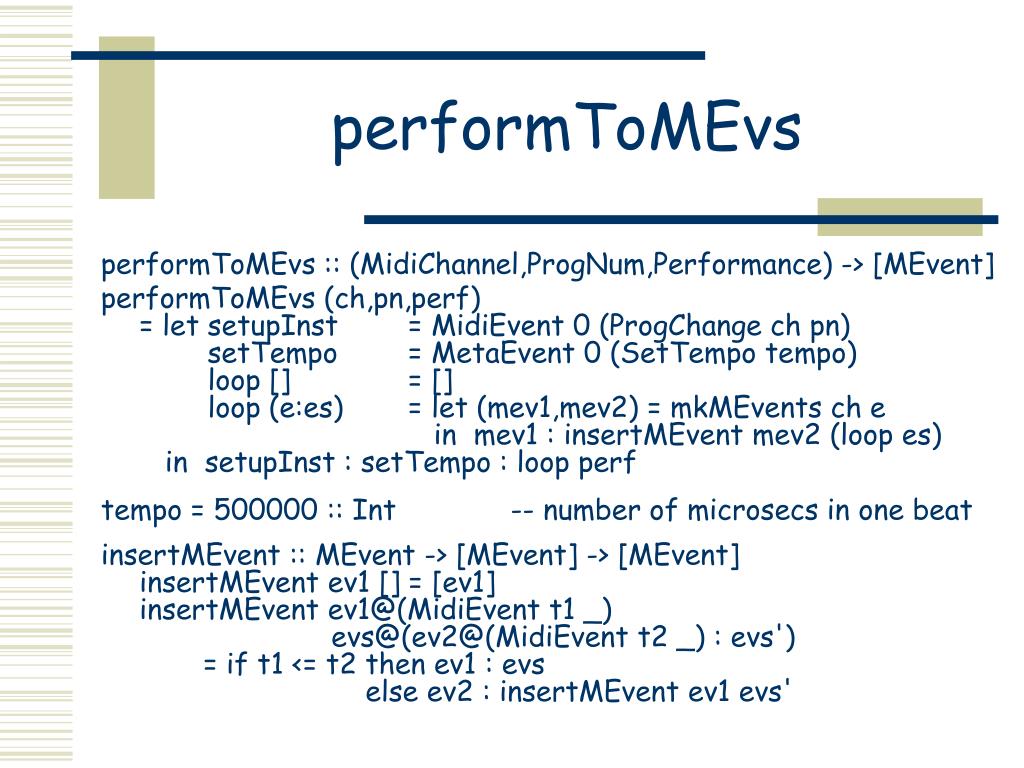 performToMEvs

performToMEvs :: (MidiChannel,ProgNum,Performance) -> [MEvent]
performToMEvs (ch,pn,perf)
  = let setupInst = MidiEvent 0 (ProgChange ch pn)
        setTempo = MetaEvent 0 (SetTempo tempo)
        loop [] = []
        loop (e:es) = let (mev1,mev2) = mkMEvents ch e
                      in mev1 : insertMEvent mev2 (loop es)
    in setupInst : setTempo : loop perf

tempo = 500000 :: Int -- number of microsecs in one beat

insertMEvent :: MEvent -> [MEvent] -> [MEvent]
  insertMEvent ev1 [] = [ev1]
  insertMEvent ev1@(MidiEvent t1 _)
               evs@(ev2@(MidiEvent t2 _) : evs')
     = if t1 <= t2 then ev1 : evs
       else ev2 : insertMEvent ev1 evs'